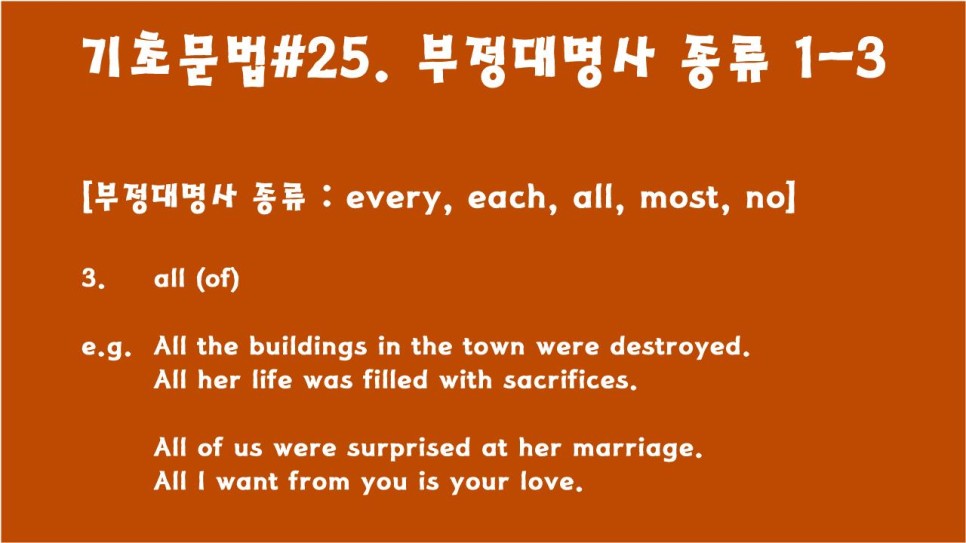 기초문법#25. 부정대명사 종류 1-3

[부정대명사 종류 : every, each, all, most, no]

3. all (of)

e.g. All the buildings in the town were destroyed.
All her life was filled with sacrifices.

All of us were surprised at her marriage.
All I want from you is your love.